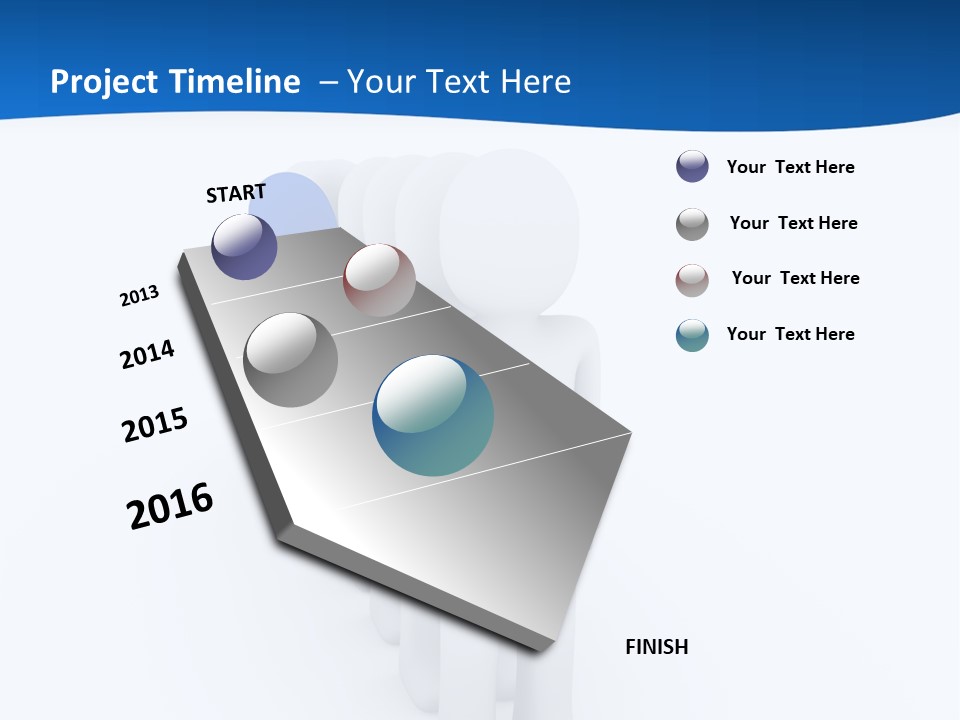 Project Timeline – Your Text Here

START

2013

2014

2015

2016

FINISH

Your Text Here

Your Text Here

Your Text Here

Your Text Here